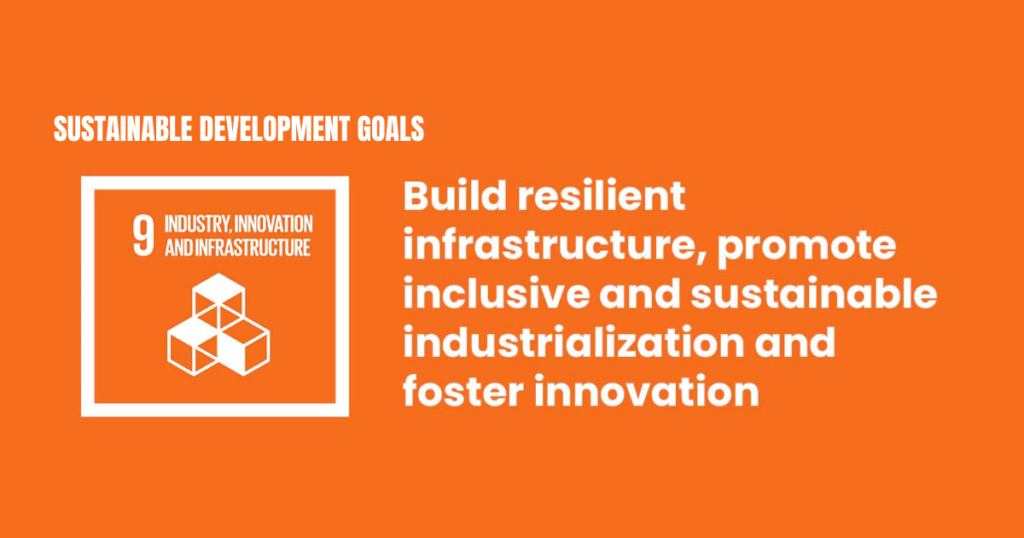 SUSTAINABLE DEVELOPMENT GOALS

9 INDUSTRY, INNOVATION AND INFRASTRUCTURE

Build resilient infrastructure, promote inclusive and sustainable industrialization and foster innovation